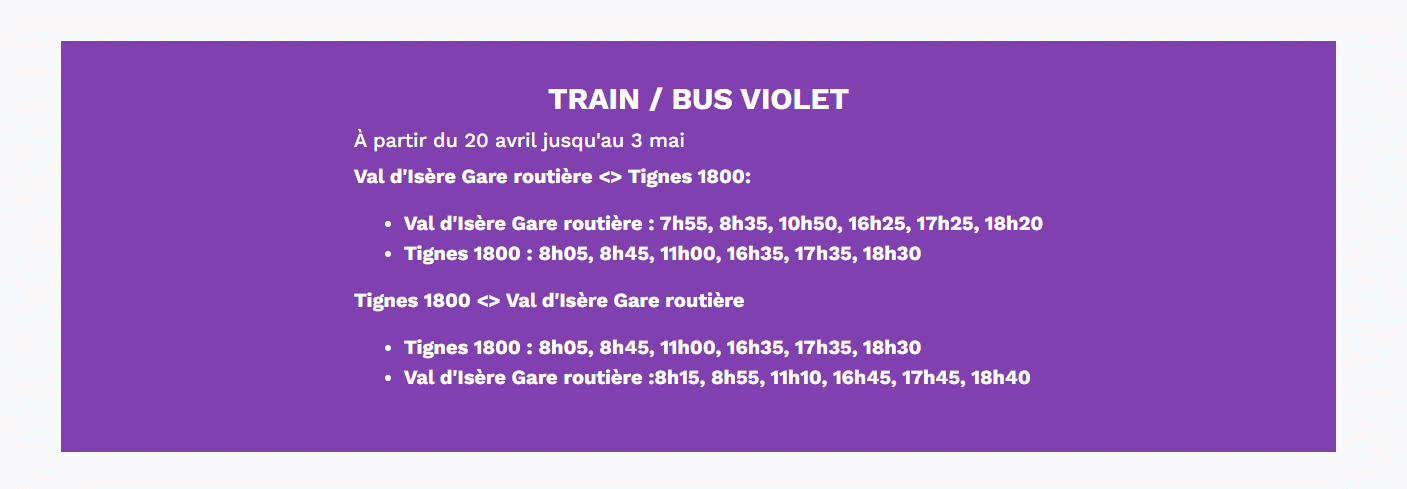 TRAIN / BUS VIOLET

À partir du 20 avril jusqu'au 3 mai

Val d'Isère Gare routière <> Tignes 1800:

- Val d'Isère Gare routière : 7h55, 8h35, 10h50, 16h25, 17h25, 18h20
- Tignes 1800 : 8h05, 8h45, 11h00, 16h35, 17h35, 18h30

Tignes 1800 <> Val d'Isère Gare routière

- Tignes 1800 : 8h05, 8h45, 11h00, 16h35, 17h35, 18h30
- Val d'Isère Gare routière :8h15, 8h55, 11h10, 16h45, 17h45, 18h40